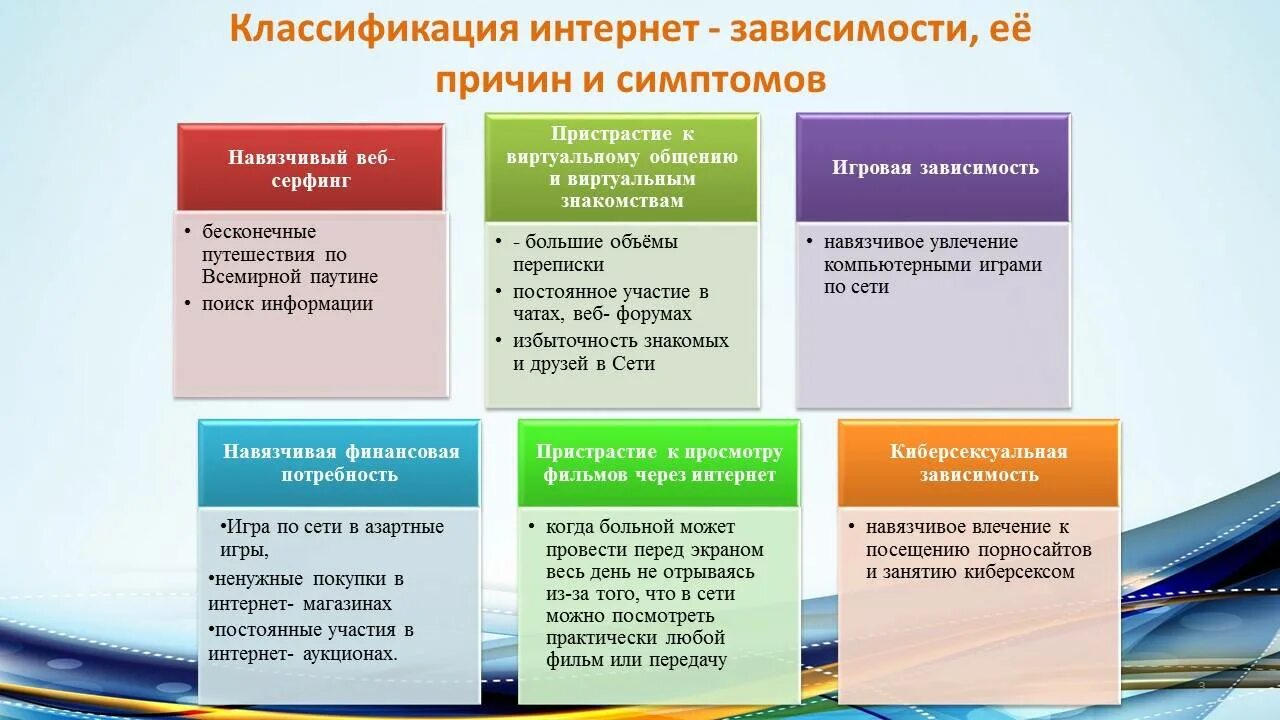 Классификация интернет - зависимости, её причин и симптомов

Навязчивый веб-серфинг

• бесконечные путешествия по Всемирной паутине
• поиск информации

Пристрастие к виртуальному общению и виртуальным знакомствам

• - большие объёмы переписки
• постоянное участие в чатах, веб- форумах
• избыточность знакомых и друзей в Сети

Игровая зависимость

• навязчивое увлечение компьютерными играми по сети

Навязчивая финансовая потребность

•Игра по сети в азартные игры,
•ненужные покупки в интернет- магазинах
•постоянные участия в интернет- аукционах.

Пристрастие к просмотру фильмов через интернет

• когда больной может провести перед экраном весь день не отрываясь из-за того, что в сети можно посмотреть практически любой фильм или передачу

Киберсексуальная зависимость

• навязчивое влечение к посещению порносайтов и занятию киберсексом

3